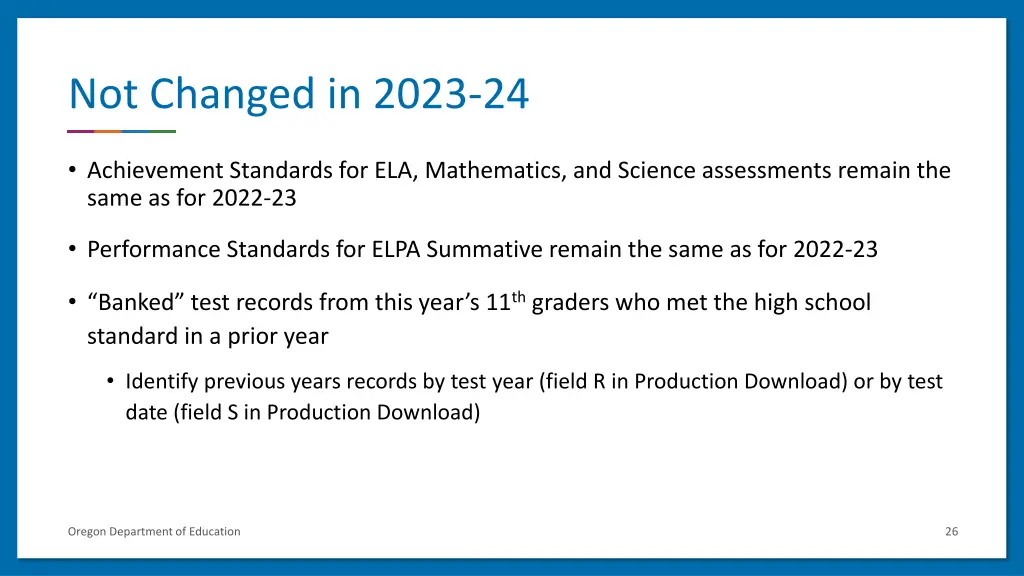 Not Changed in 2023-24

• Achievement Standards for ELA, Mathematics, and Science assessments remain the same as for 2022-23

• Performance Standards for ELPA Summative remain the same as for 2022-23

• “Banked” test records from this year’s 11$^{th}$ graders who met the high school standard in a prior year

• Identify previous years records by test year (field R in Production Download) or by test date (field S in Production Download)

Oregon Department of Education

26